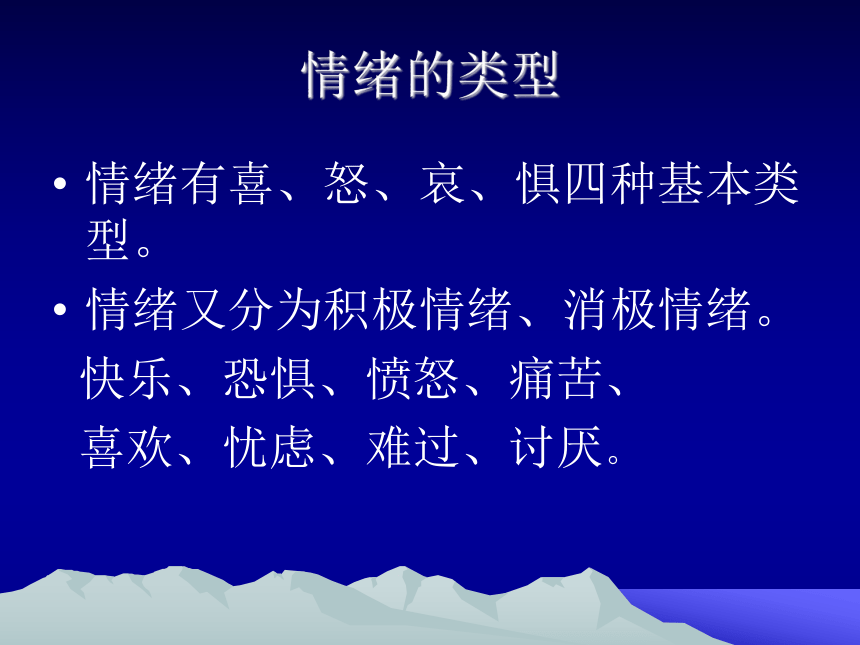 情绪的类型

• 情绪有喜、怒、哀、惧四种基本类型。

• 情绪又分为积极情绪、消极情绪。

快乐、恐惧、愤怒、痛苦、

喜欢、忧虑、难过、讨厌。